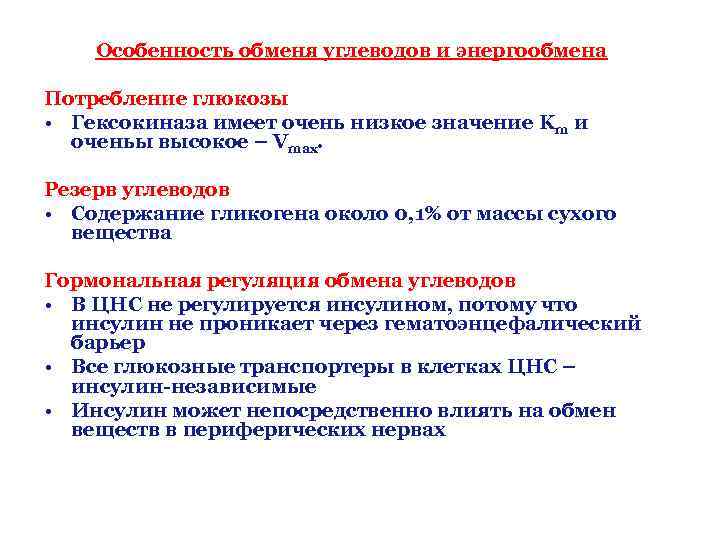 Особенность обменя углеводов и энергообмена

Потребление глюкозы

• Гексокиназа имеет очень низкое значение $K_m$ и оченьы высокое – $V_{max}$.

Резерв углеводов

• Содержание гликогена около 0,1% от массы сухого вещества

Гормональная регуляция обмена углеводов

• В ЦНС не регулируется инсулином, потому что инсулин не проникает через гематоэнцефалический барьер

• Все глюкозные транспортеры в клетках ЦНС – инсулин-независимые

• Инсулин может непосредственно влиять на обмен веществ в периферических нервах